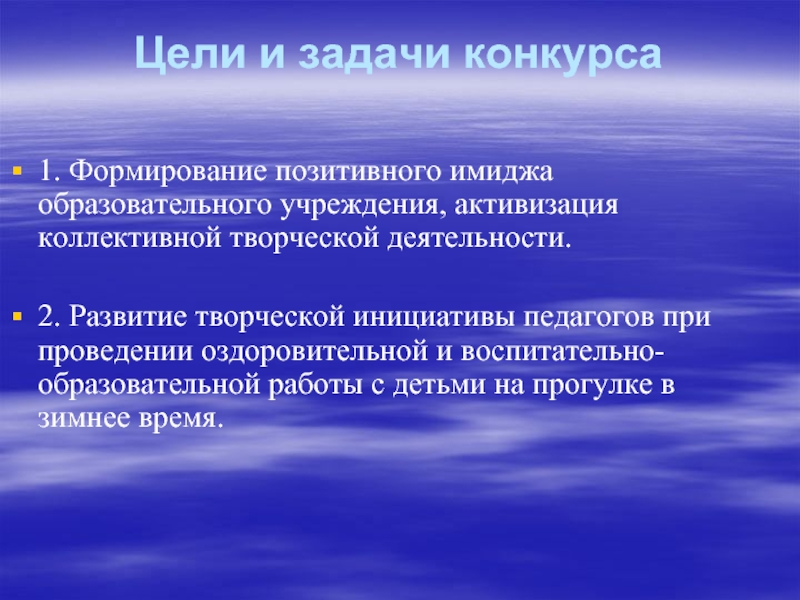 Цели и задачи конкурса

1. Формирование позитивного имиджа образовательного учреждения, активизация коллективной творческой деятельности.

2. Развитие творческой инициативы педагогов при проведении оздоровительной и воспитательно-образовательной работы с детьми на прогулке в зимнее время.